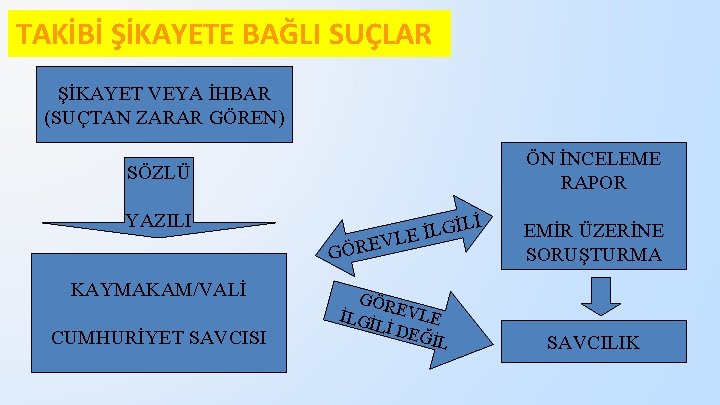 TAKİBİ ŞİKAYETE BAĞLI SUÇLAR

ŞİKAYET VEYA İHBAR
(SUÇTAN ZARAR GÖREN)

SÖZLÜ

YAZILI

KAYMAKAM/VALİ

CUMHURİYET SAVCISI

GÖREVLE İLGİLİ

GÖREVLE İLGİLİ DEĞİL

ÖN İNCELEME
RAPOR

EMİR ÜZERİNE
SORUŞTURMA

SAVCILIK